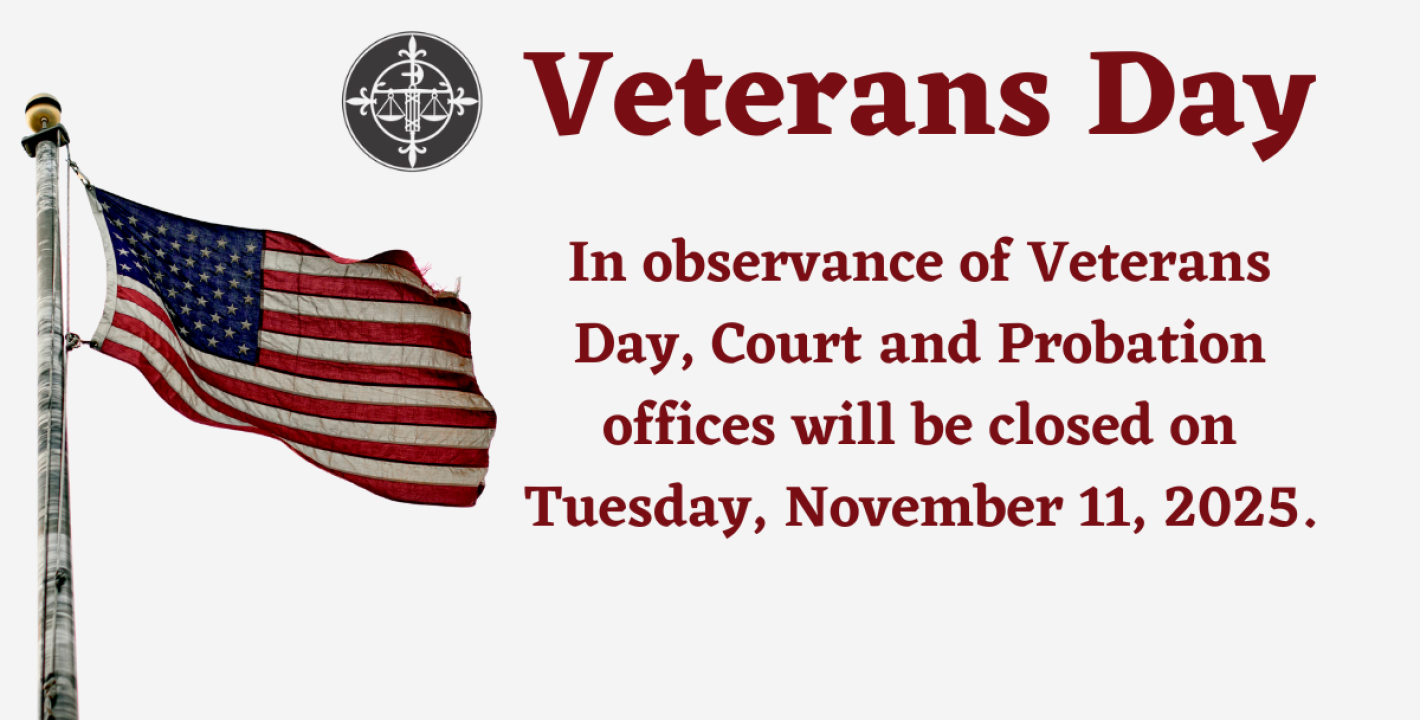 Veterans Day

In observance of Veterans Day, Court and Probation offices will be closed on Tuesday, November 11, 2025.